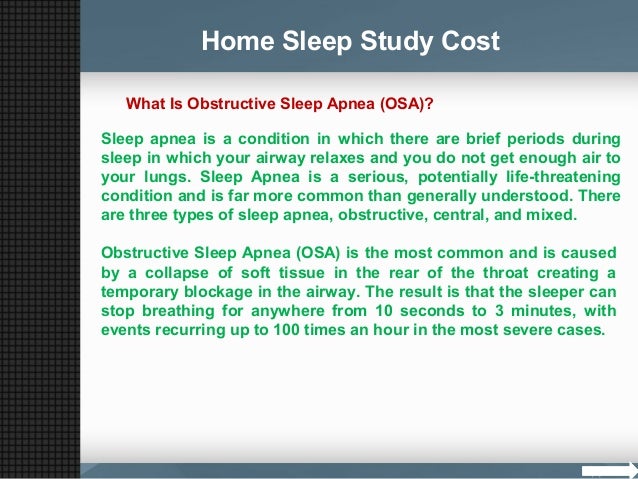 Home Sleep Study Cost

What Is Obstructive Sleep Apnea (OSA)?

Sleep apnea is a condition in which there are brief periods during sleep in which your airway relaxes and you do not get enough air to your lungs. Sleep Apnea is a serious, potentially life-threatening condition and is far more common than generally understood. There are three types of sleep apnea, obstructive, central, and mixed.

Obstructive Sleep Apnea (OSA) is the most common and is caused by a collapse of soft tissue in the rear of the throat creating a temporary blockage in the airway. The result is that the sleeper can stop breathing for anywhere from 10 seconds to 3 minutes, with events recurring up to 100 times an hour in the most severe cases.